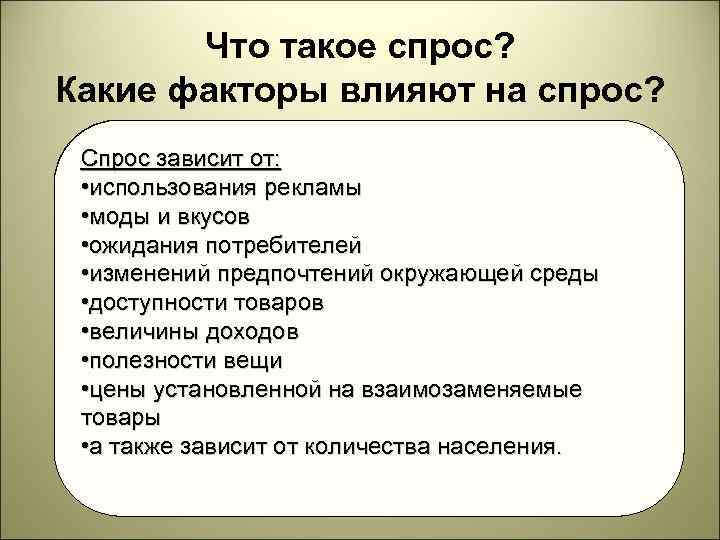 Что такое спрос?
Какие факторы влияют на спрос?

Спрос зависит от:
•использования рекламы
•моды и вкусов
•ожидания потребителей
•изменений предпочтений окружающей среды
•доступности товаров
•величины доходов
•полезности вещи
•цены установленной на взаимозаменяемые товары
•а также зависит от количества населения.